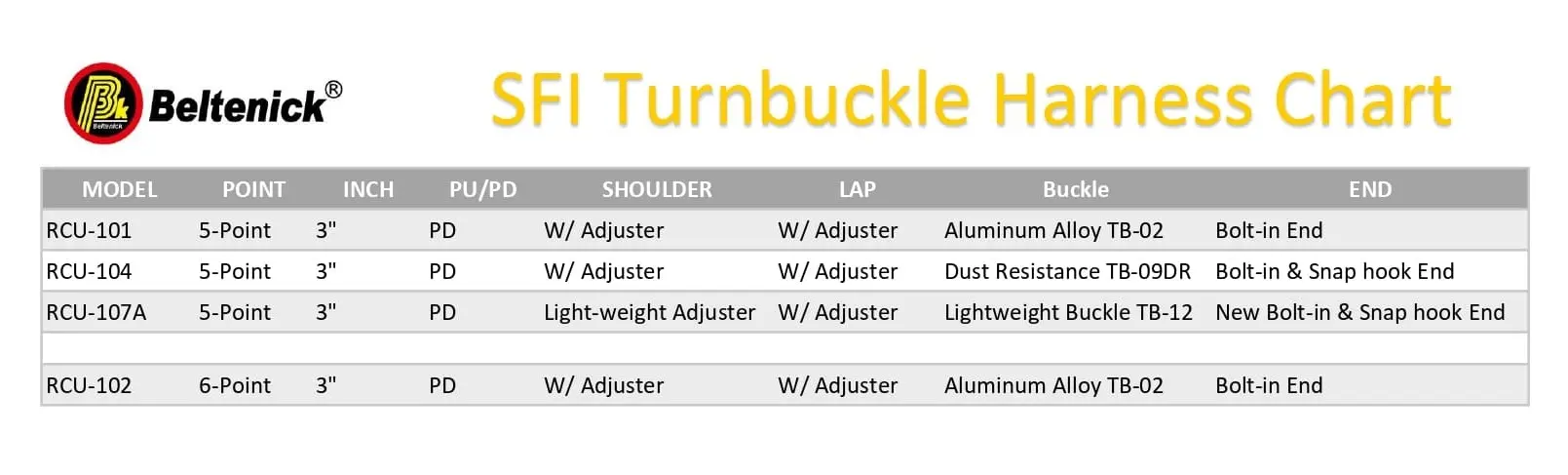 Bk Beltenick Beltenick®

SFI Turnbuckle Harness Chart

| MODEL | POINT | INCH | PU/PD | SHOULDER | LAP | Buckle | END |
|---|---|---|---|---|---|---|---|
| RCU-101 | 5-Point | 3" | PD | W/ Adjuster | W/ Adjuster | Aluminum Alloy TB-02 | Bolt-in End |
| RCU-104 | 5-Point | 3" | PD | W/ Adjuster | W/ Adjuster | Dust Resistance TB-09DR | Bolt-in & Snap hook End |
| RCU-107A | 5-Point | 3" | PD | Light-weight Adjuster | W/ Adjuster | Lightweight Buckle TB-12 | New Bolt-in & Snap hook End |
| | | | | | | | |
| RCU-102 | 6-Point | 3" | PD | W/ Adjuster | W/ Adjuster | Aluminum Alloy TB-02 | Bolt-in End |